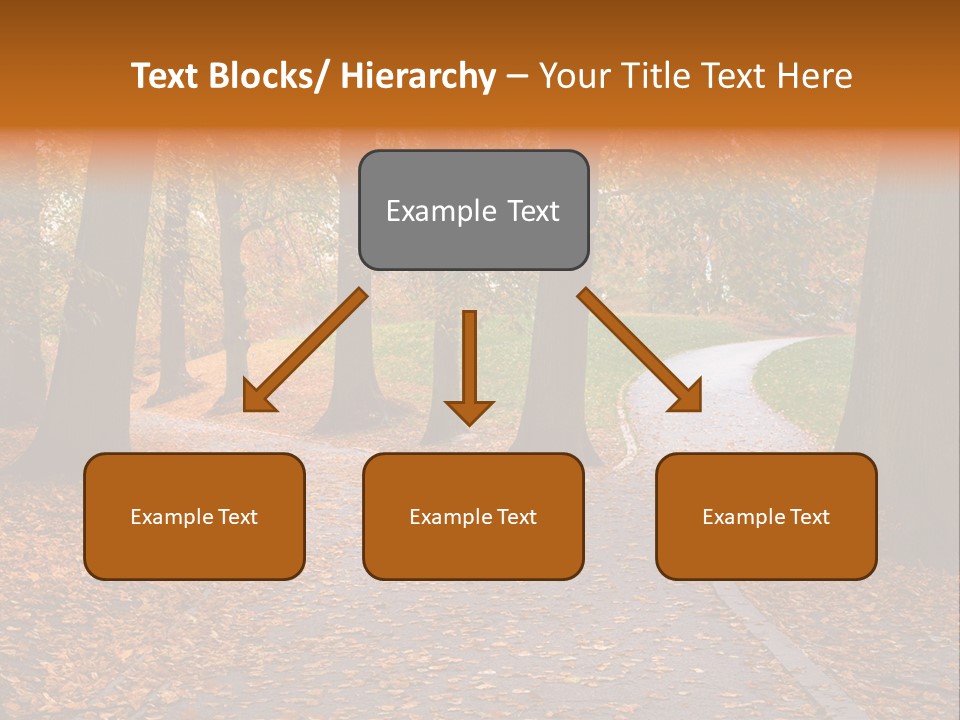 Text Blocks/ Hierarchy – Your Title Text Here

Example Text

Example Text

Example Text

Example Text